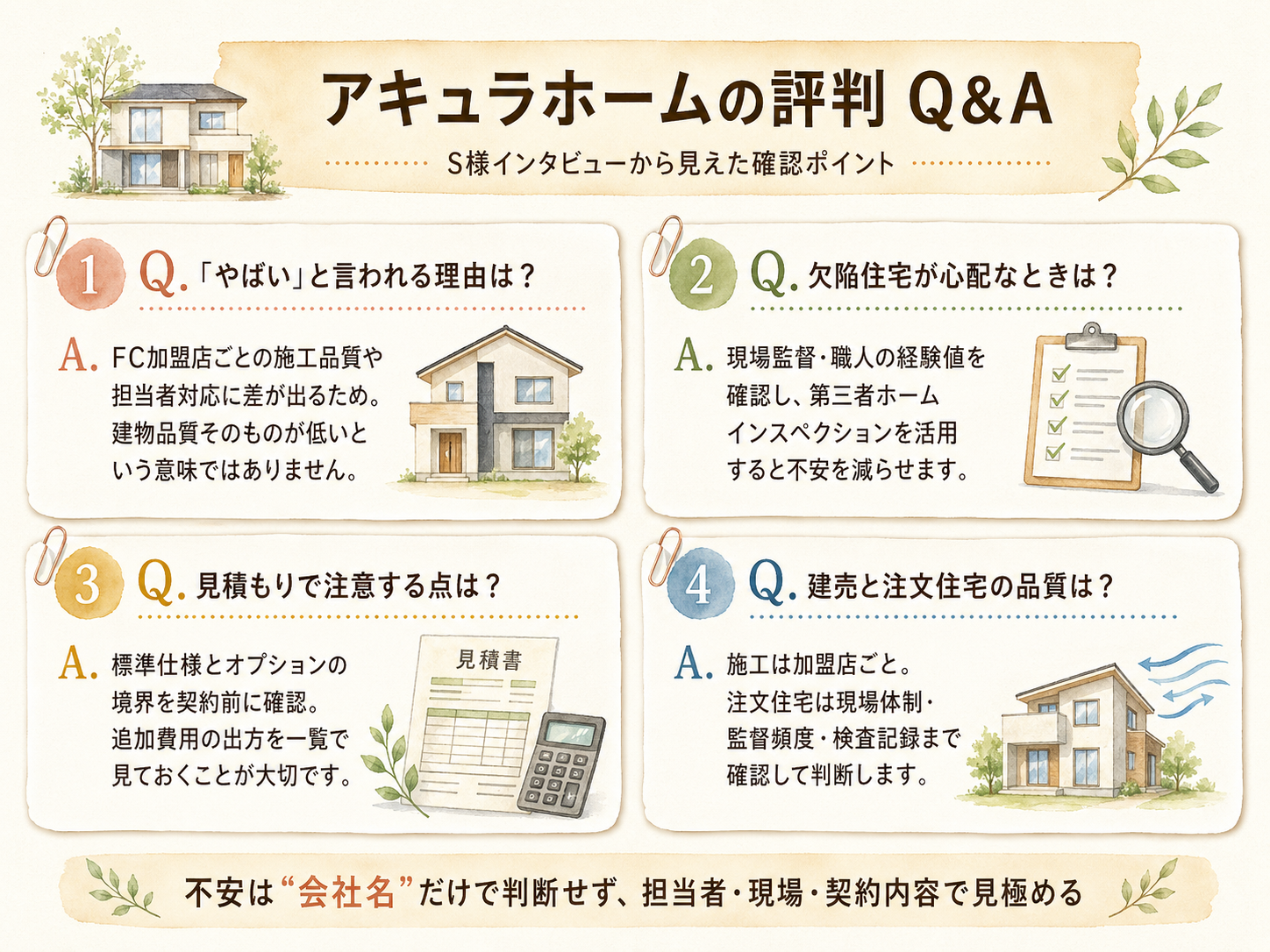 アキュラホームの評判 Q&A

S様インタビューから見えた確認ポイント

1 Q. 「やばい」と言われる理由は？

A. FC加盟店ごとの施工品質や担当者対応に差が出るため。建物品質そのものが低いという意味ではありません。

2 Q. 欠陥住宅が心配なときは？

A. 現場監督・職人の経験値を確認し、第三者ホームインスペクションを活用すると不安を減らせます。

3 Q. 見積もりで注意する点は？

A. 標準仕様とオプションの境界を契約前に確認。追加費用の出方を一覧で見ておくことが大切です。

見積書

4 Q. 建売と注文住宅の品質は？

A. 施工は加盟店ごと。注文住宅は現場体制・監督頻度・検査記録まで確認して判断します。

不安は“会社名”だけで判断せず、担当者・現場・契約内容で見極める